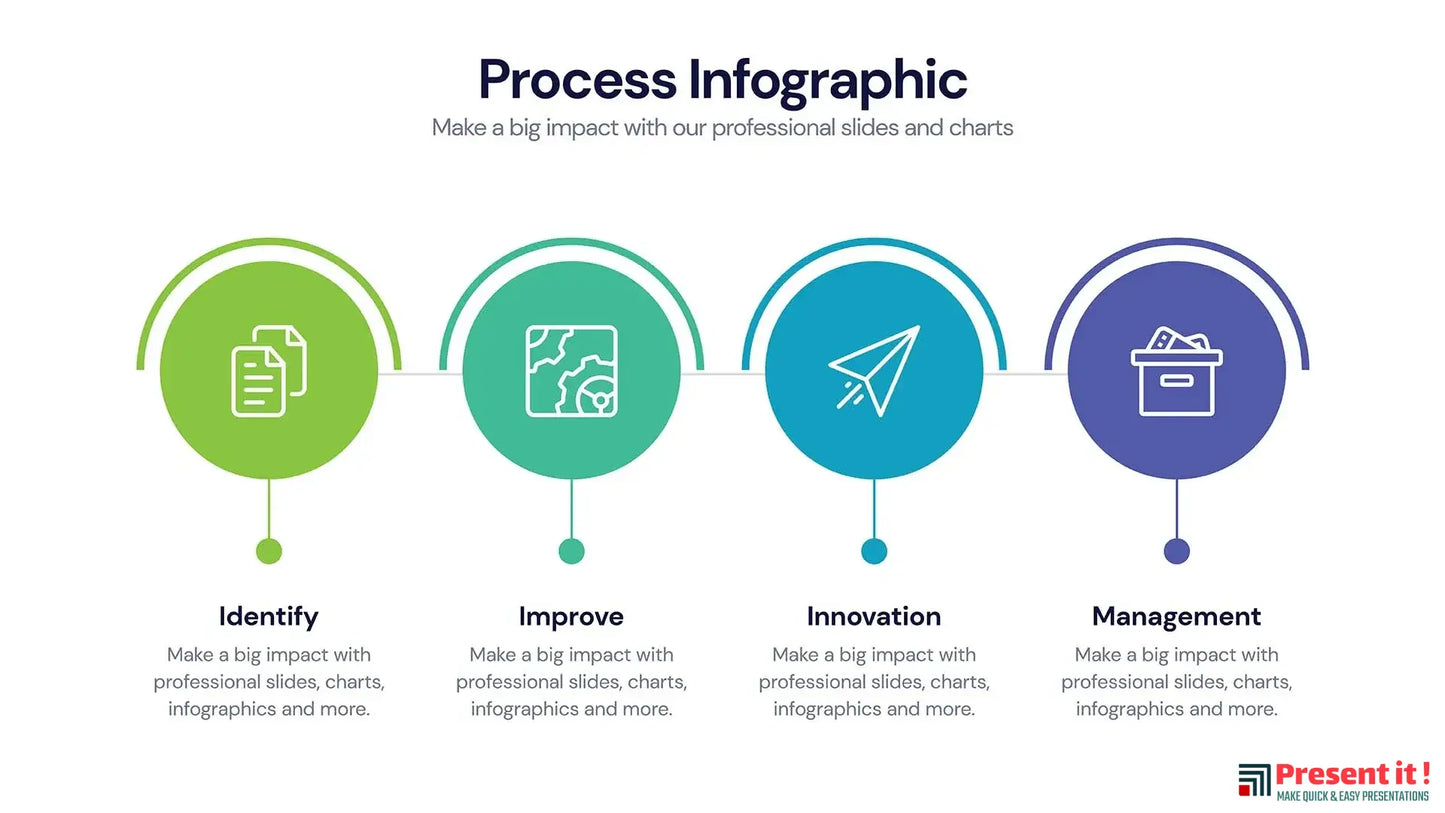 Process Infographic

Make a big impact with our professional slides and charts

Identify

Make a big impact with professional slides, charts, infographics and more.

Improve

Make a big impact with professional slides, charts, infographics and more.

Innovation

Make a big impact with professional slides, charts, infographics and more.

Management

Make a big impact with professional slides, charts, infographics and more.

Present it !

MAKE QUICK & EASY PRESENTATIONS